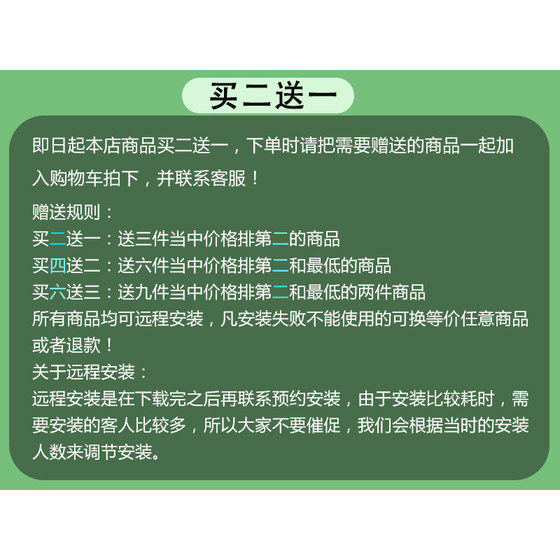 买二送一

即日起本店商品买二送一，下单时请把需要赠送的商品一起加入购物车拍下，并联系客服！

赠送规则：
买二送一：送三件当中价格排第二的商品
买四送二：送六件当中价格排第二和最低的商品
买六送三：送九件当中价格排第二和最低的两件商品
所有商品均可远程安装，凡安装失败不能使用的可换等价任意商品或者退款！
关于远程安装：
远程安装是在下载完之后再联系预约安装，由于安装比较耗时，需要安装的客人比较多，所以大家不要催促，我们会根据当时的安装人数来调节安装。